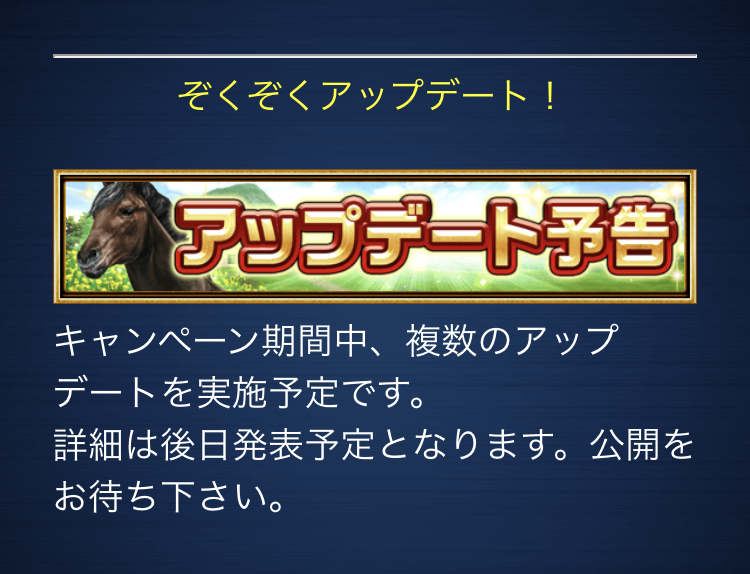 ぞくぞくアップデート！

アップデート予告

キャンペーン期間中、複数のアップデートを実施予定です。
詳細は後日発表予定となります。公開をお待ち下さい。